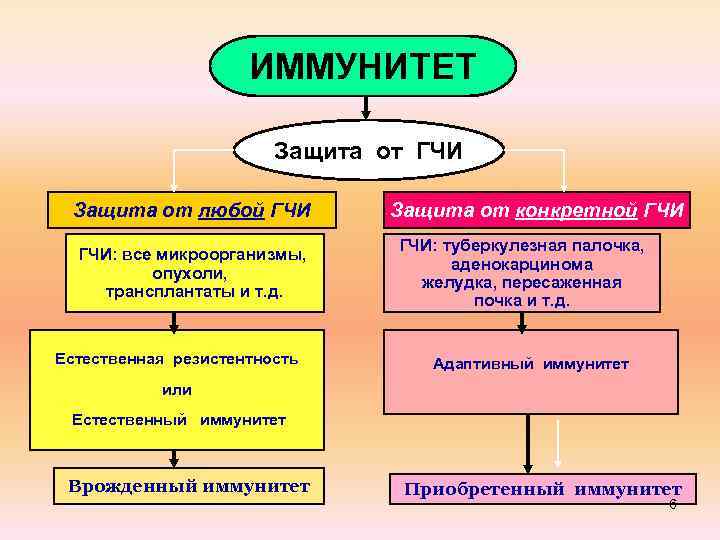 ИММУНИТЕТ

Защита от ГЧИ

Защита от любой ГЧИ

ГЧИ: все микроорганизмы, опухоли, трансплантаты и т.д.

Естественная резистентность

или

Естественный иммунитет

Врожденный иммунитет

Защита от конкретной ГЧИ

ГЧИ: туберкулезная палочка, аденокарцинома желудка, пересаженная почка и т.д.

Адаптивный иммунитет

Приобретенный иммунитет

6